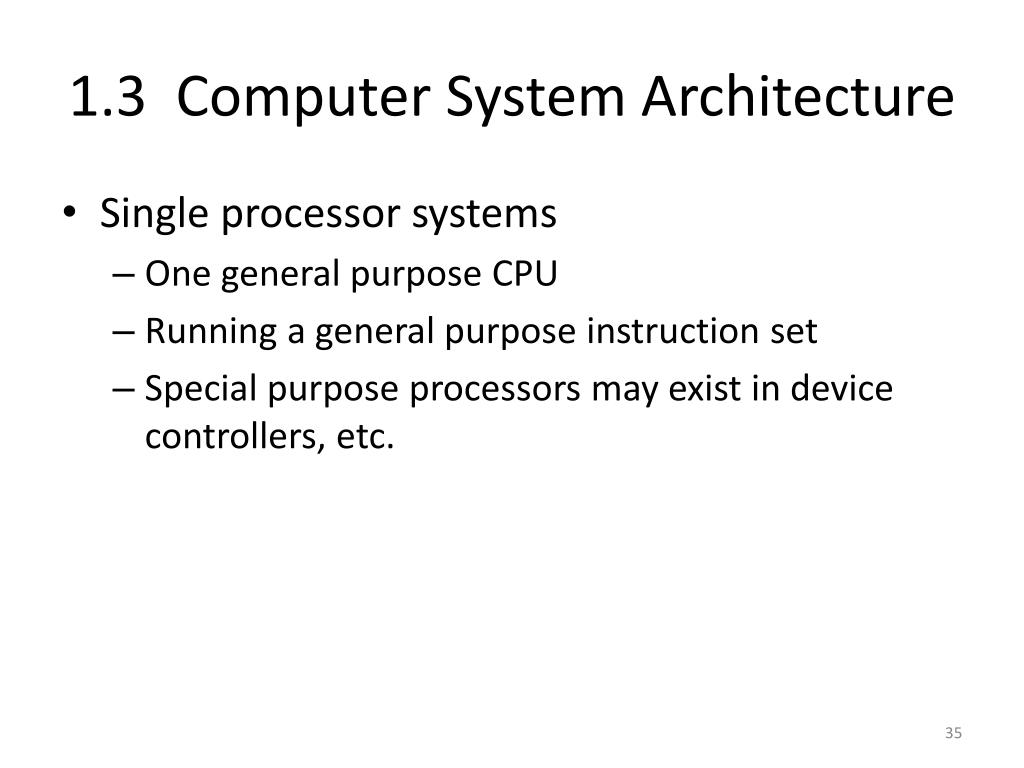 1.3 Computer System Architecture

• Single processor systems
– One general purpose CPU
– Running a general purpose instruction set
– Special purpose processors may exist in device controllers, etc.

35